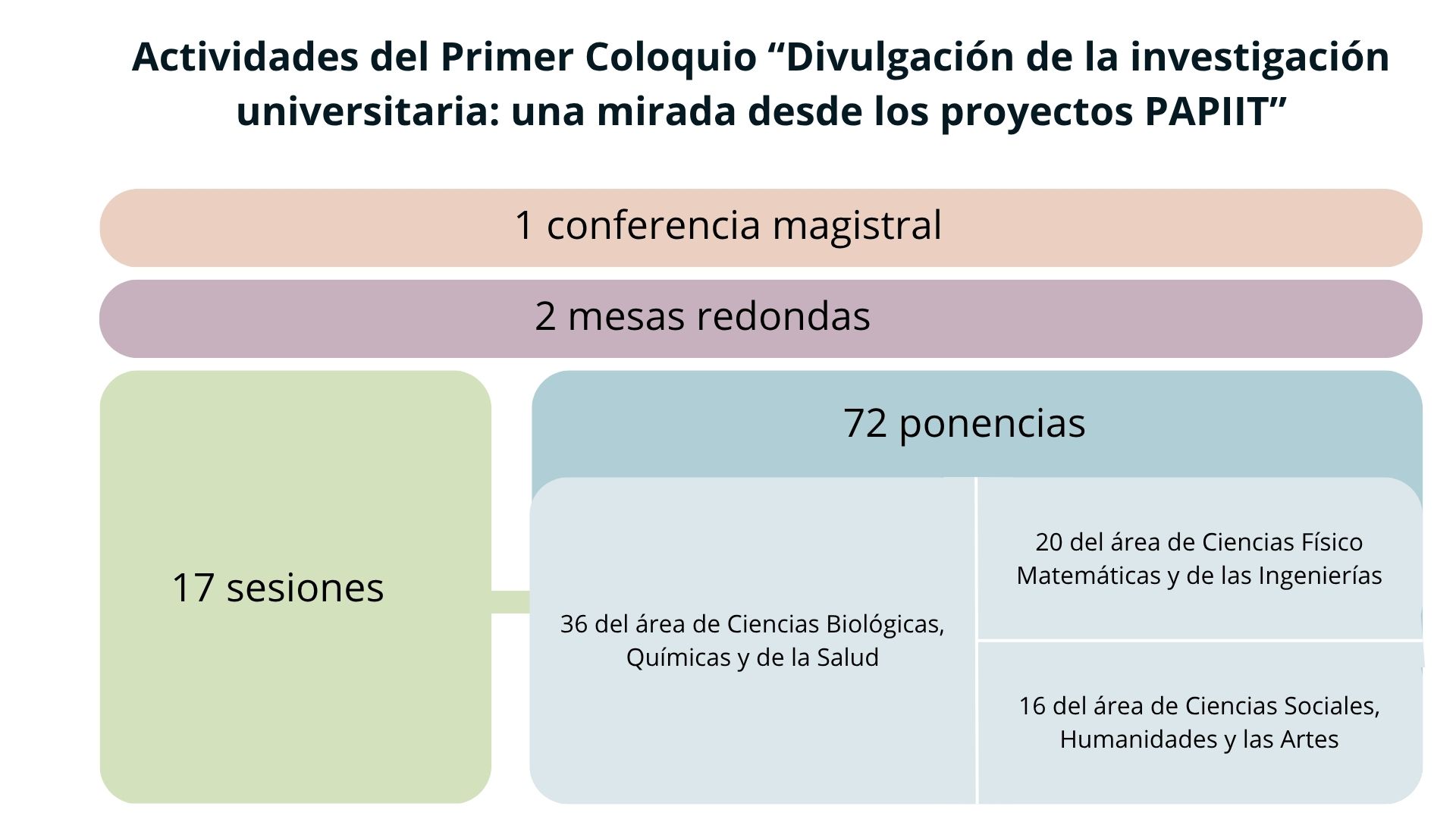 Actividades del Primer Coloquio “Divulgación de la investigación universitaria: una mirada desde los proyectos PAPIIT”

1 conferencia magistral

2 mesas redondas

17 sesiones

72 ponencias

36 del área de Ciencias Biológicas, Químicas y de la Salud

20 del área de Ciencias Físico Matemáticas y de las Ingenierías

16 del área de Ciencias Sociales, Humanidades y las Artes